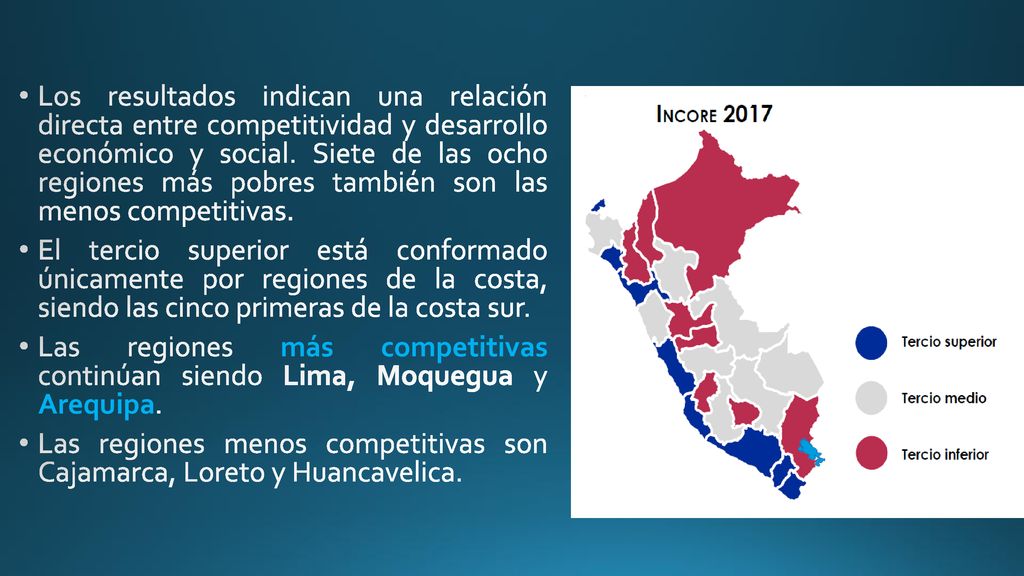 • Los resultados indican una relación directa entre competitividad y desarrollo económico y social. Siete de las ocho regiones más pobres también son las menos competitivas.

• El tercio superior está conformado únicamente por regiones de la costa, siendo las cinco primeras de la costa sur.

• Las regiones más competitivas continúan siendo Lima, Moquegua y Arequipa.

• Las regiones menos competitivas son Cajamarca, Loreto y Huancavelica.

INCORE 2017

Tercio superior

Tercio medio

Tercio inferior